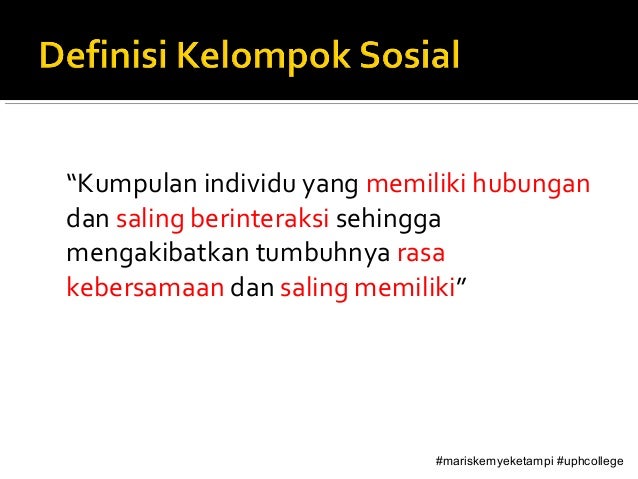 Definisi Kelompok Sosial

“Kumpulan individu yang memiliki hubungan dan saling berinteraksi sehingga mengakibatkan tumbuhnya rasa kebersamaan dan saling memiliki”

#mariskemyeketampi #uphcollege